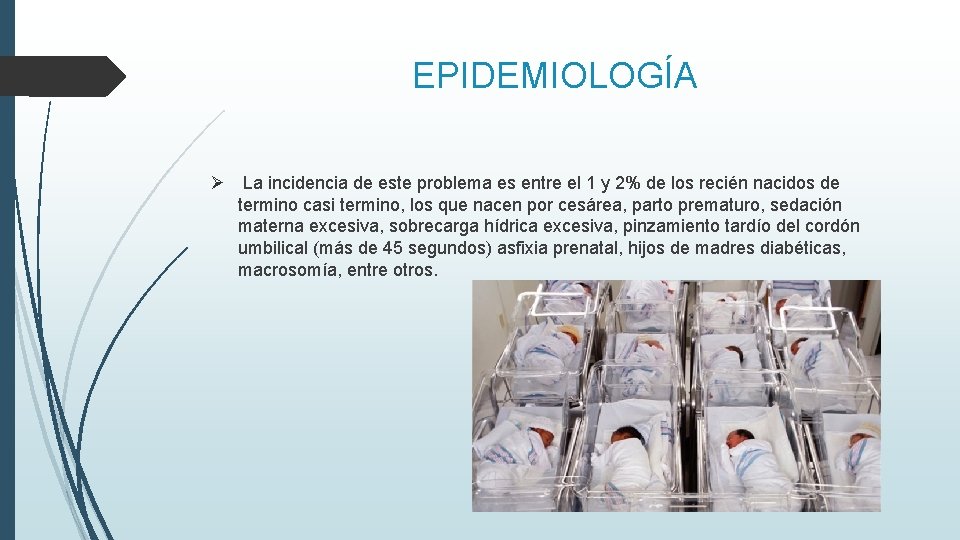 EPIDEMIOLOGÍA

➢ La incidencia de este problema es entre el 1 y 2% de los recién nacidos de termino casi termino, los que nacen por cesárea, parto prematuro, sedación materna excesiva, sobrecarga hídrica excesiva, pinzamiento tardío del cordón umbilical (más de 45 segundos) asfixia prenatal, hijos de madres diabéticas, macrosomía, entre otros.